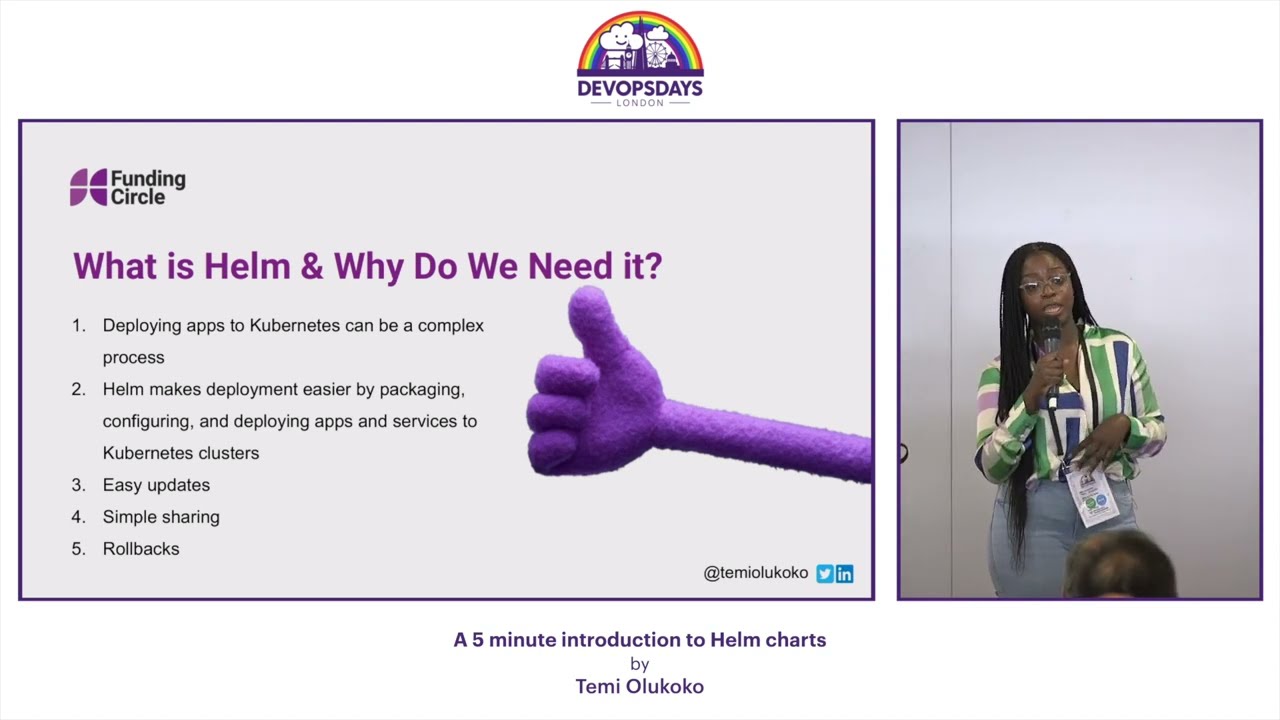 DEVOPSDAYS
LONDON

Funding Circle

What is Helm & Why Do We Need it?

1. Deploying apps to Kubernetes can be a complex process
2. Helm makes deployment easier by packaging, configuring, and deploying apps and services to Kubernetes clusters
3. Easy updates
4. Simple sharing
5. Rollbacks

@temiolukoko

A 5 minute introduction to Helm charts
by
Temi Olukoko